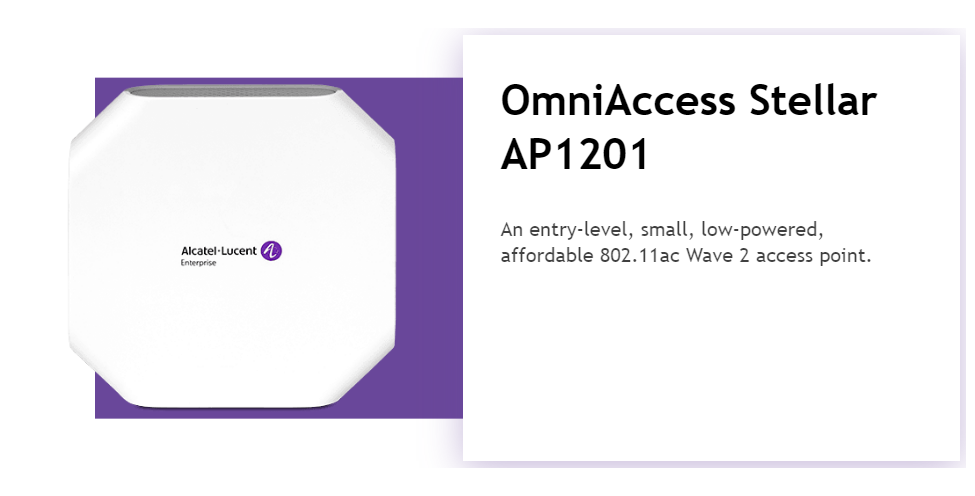 Alcatel·Lucent
Enterprise

OmniAccess Stellar AP1201

An entry-level, small, low-powered, affordable 802.11ac Wave 2 access point.